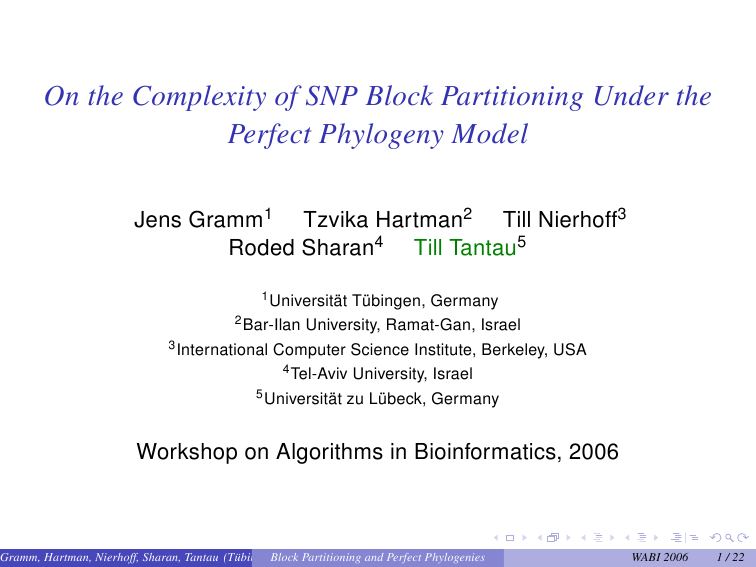 On the Complexity of SNP Block Partitioning Under the Perfect Phylogeny Model

Jens Gramm$^1$ Tzvika Hartman$^2$ Till Nierhoff$^3$ Roded Sharan$^4$ Till Tantau$^5$

$^1$Universität Tübingen, Germany
$^2$Bar-Ilan University, Ramat-Gan, Israel
$^3$International Computer Science Institute, Berkeley, USA
$^4$Tel-Aviv University, Israel
$^5$Universität zu Lübeck, Germany

Workshop on Algorithms in Bioinformatics, 2006

Gramm, Hartman, Nierhoff, Sharan, Tantau (Tübi Block Partitioning and Perfect Phylogenies WABI 2006 1 / 22